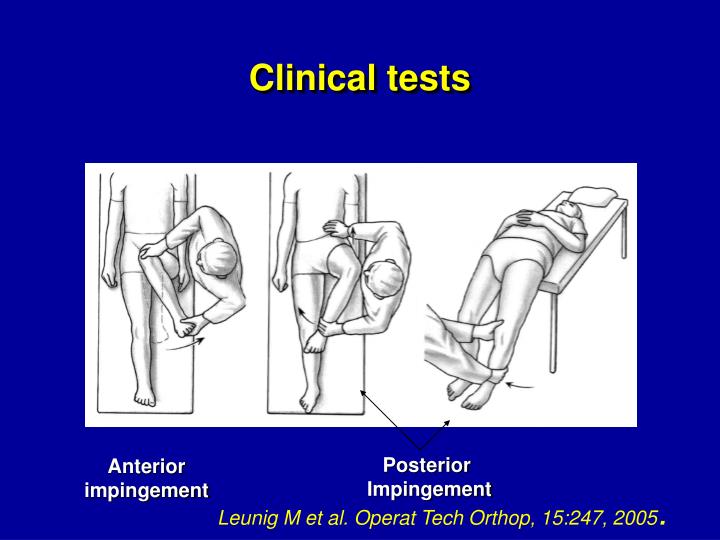 Clinical tests

Anterior impingement

Posterior Impingement

Leunig M et al. Operat Tech Orthop, 15:247, 2005.